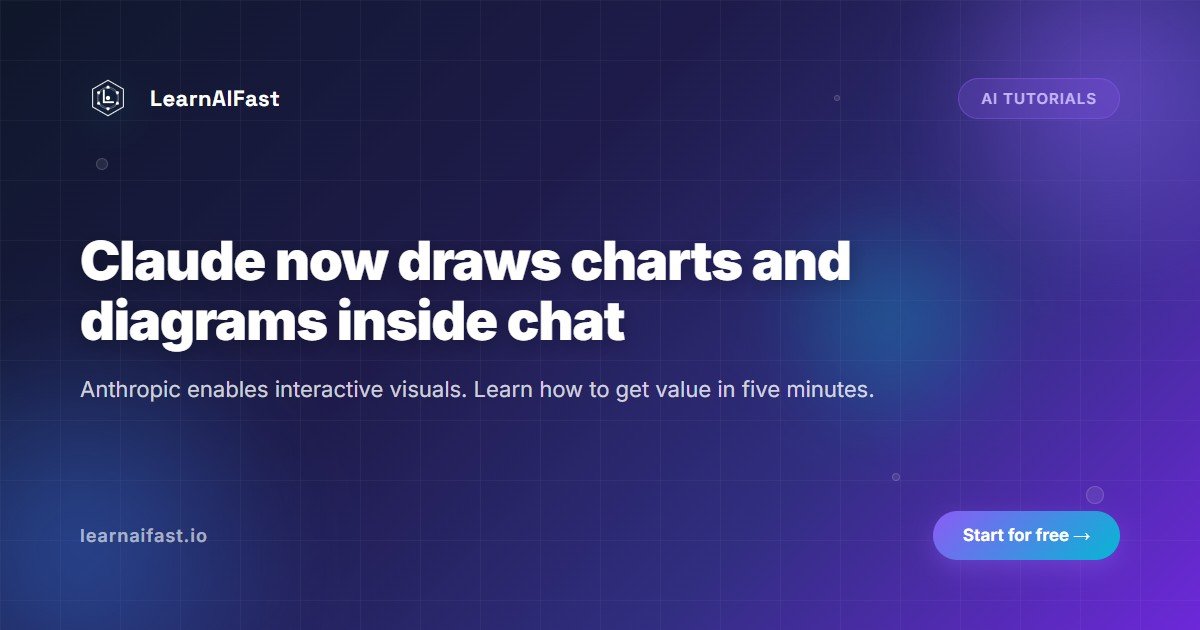 LearnAIFast

AI TUTORIALS

Claude now draws charts and diagrams inside chat

Anthropic enables interactive visuals. Learn how to get value in five minutes.

learnaifast.io

Start for free →